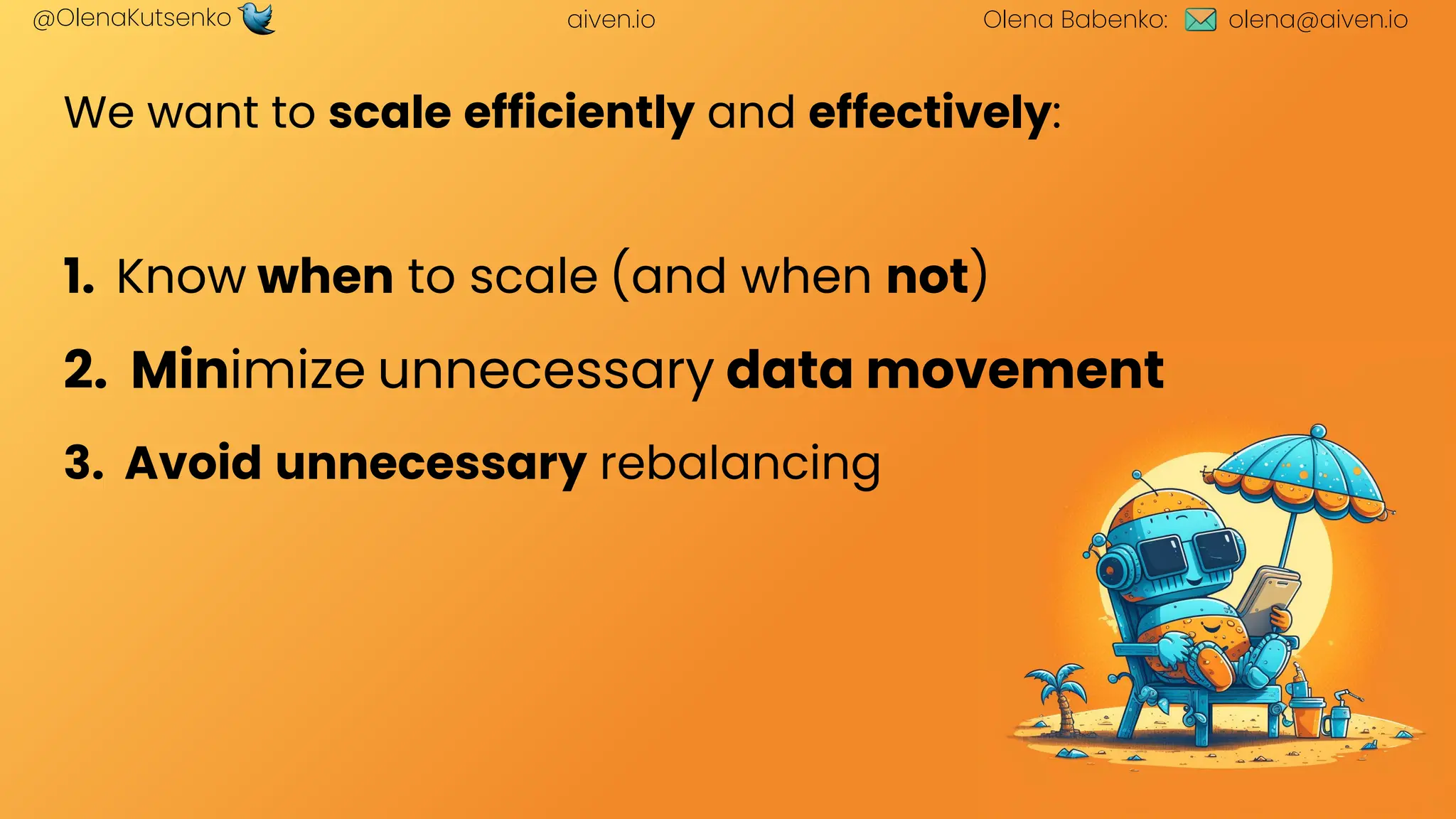 @OlenaKutsenko aiven.io Olena Babenko: olena@aiven.io

We want to scale efficiently and effectively:

1. Know when to scale (and when not)
2. Minimize unnecessary data movement
3. Avoid unnecessary rebalancing